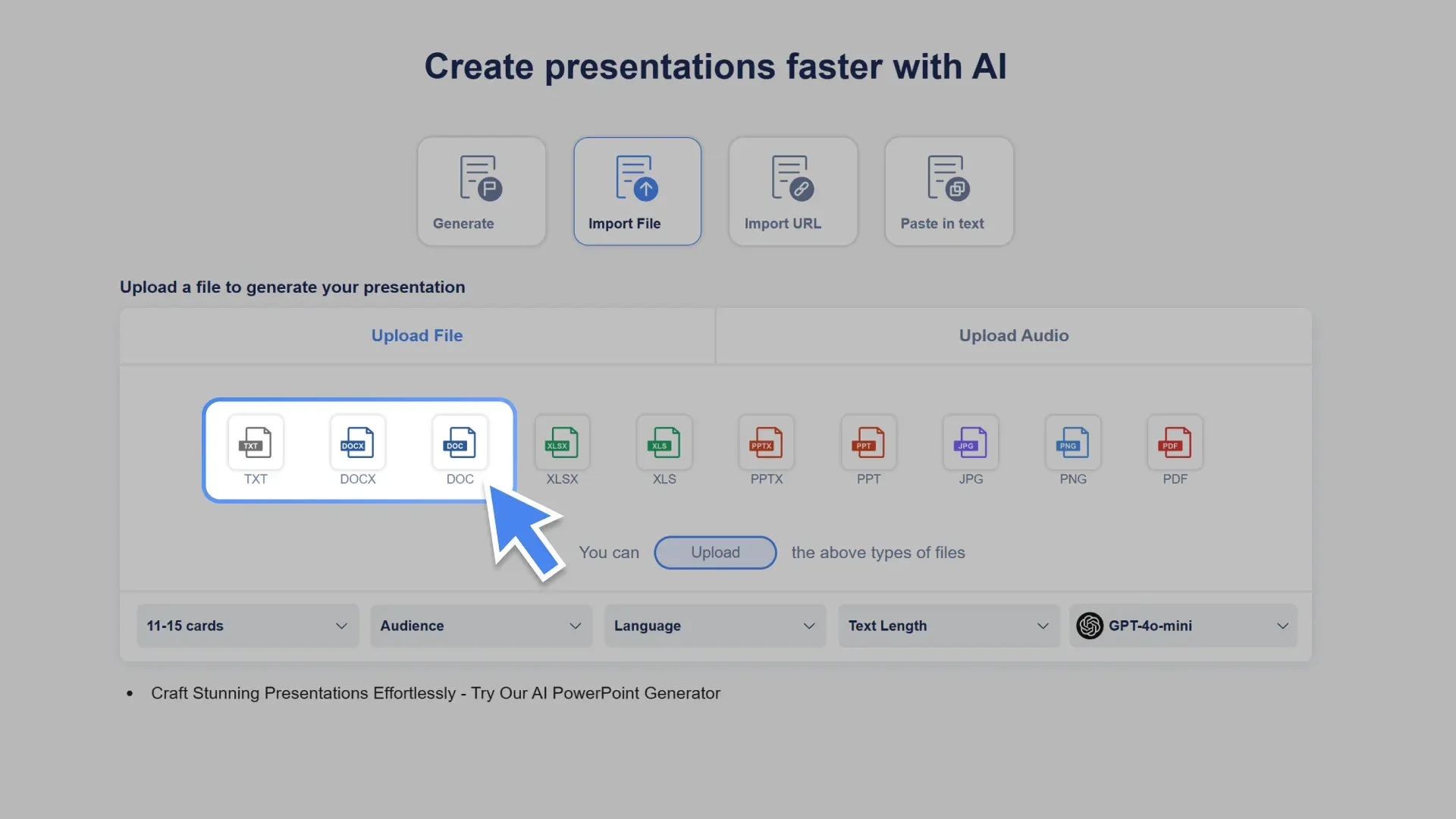 Create presentations faster with AI

Generate

Import File

Import URL

Paste in text

Upload a file to generate your presentation

Upload File

Upload Audio

TXT TXT

DOCX DOCX

DOC DOC

XLSX XLSX

XLS XLS

PPTX PPTX

PPT PPT

JPG JPG

PNG PNG

PDF PDF

You can Upload the above types of files

11-15 cards

Audience

Language

Text Length

GPT-4o-mini

• Craft Stunning Presentations Effortlessly - Try Our AI PowerPoint Generator